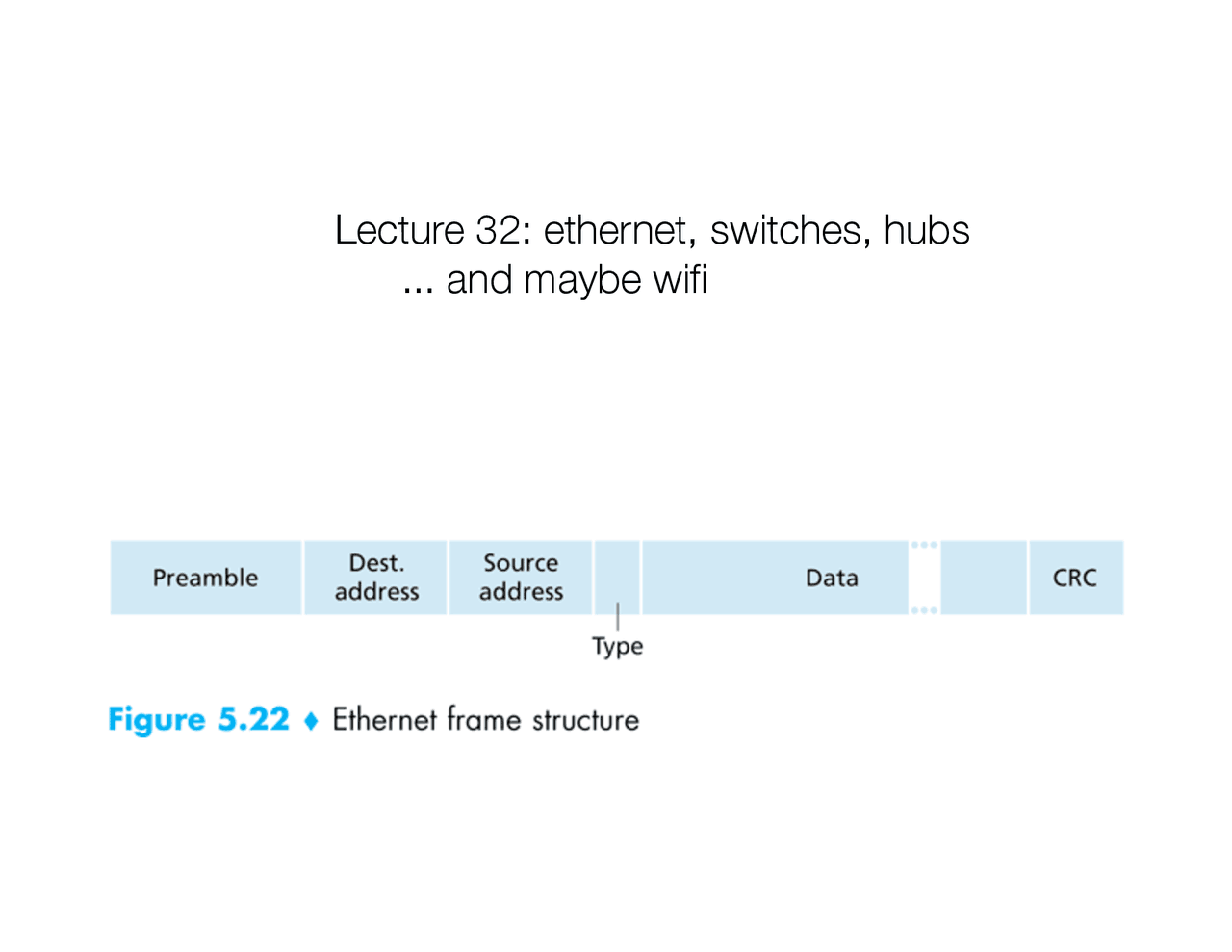 Lecture 32: ethernet, switches, hubs
... and maybe wifi

Preamble

Dest. address

Source address

Type

Data

CRC

Figure 5.22 ♦ Ethernet frame structure